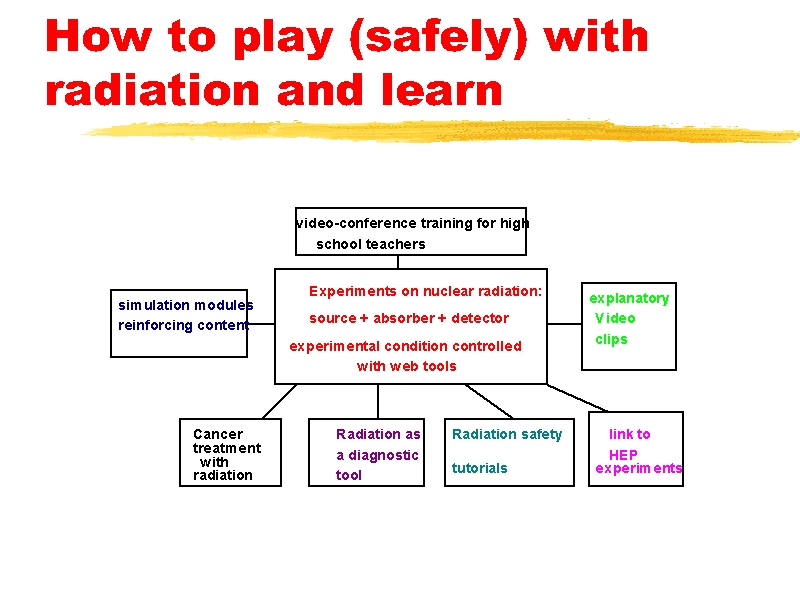 How to play (safely) with radiation and learn

video-conference training for high school teachers

simulation modules reinforcing content

Experiments on nuclear radiation:
source + absorber + detector
experimental condition controlled with web tools

explanatory Video clips

Cancer treatment with radiation

Radiation as a diagnostic tool

Radiation safety tutorials

link to HEP experiments